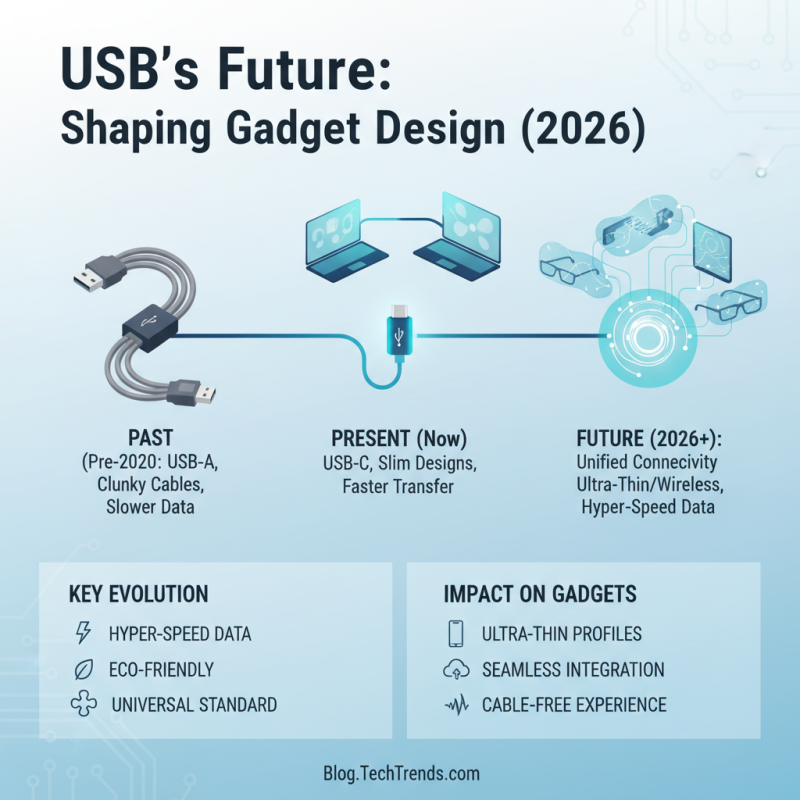 USB's Future:
Shaping Gadget Design (2026)

PAST
(Pre-2020: USB-A, Clunky Cables, Slower Data

PRESENT (Now)
USB-C, Slim Designs, Faster Transfer

FUTURE (2026+):
Unified Connecivity Ultra-Thin/Wireless, Hyper-Speed Data

KEY EVOLUTION
HYPER-SPEED DATA
ECO-FRIENDLY
UNIVERSAL STANDARD

IMPACT ON GADGETS
ULTRA-THIN PROFILES
SEAMLESS INTEGRATION
CABLE-FREE EXPERIENCE

Blog.TechTrends.com